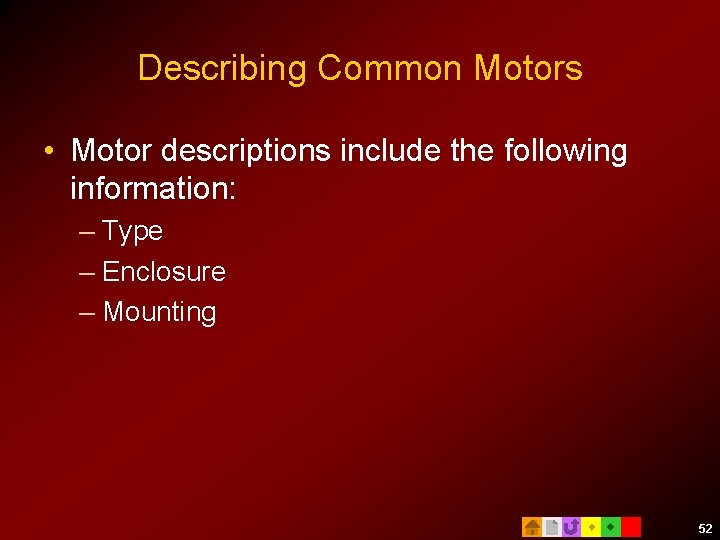 Describing Common Motors

• Motor descriptions include the following information:
– Type
– Enclosure
– Mounting

52